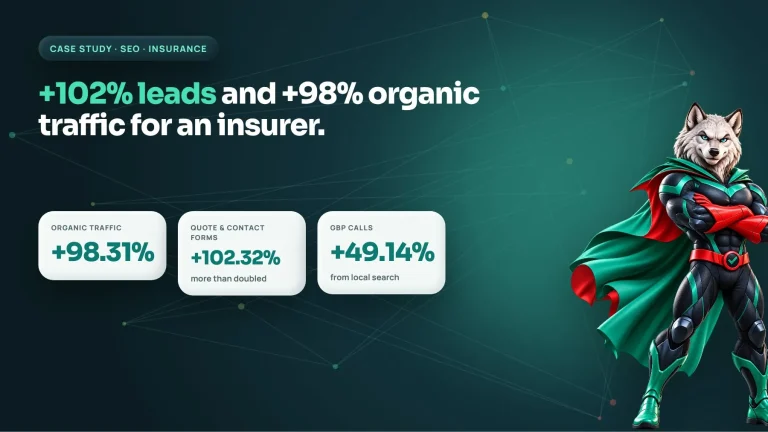 CASE STUDY · SEO · INSURANCE

+102% leads and +98% organic traffic for an insurer.

ORGANIC TRAFFIC
+98.31%

QUOTE & CONTACT FORMS
+102.32%
more than doubled

GBP CALLS
+49.14%
from local search